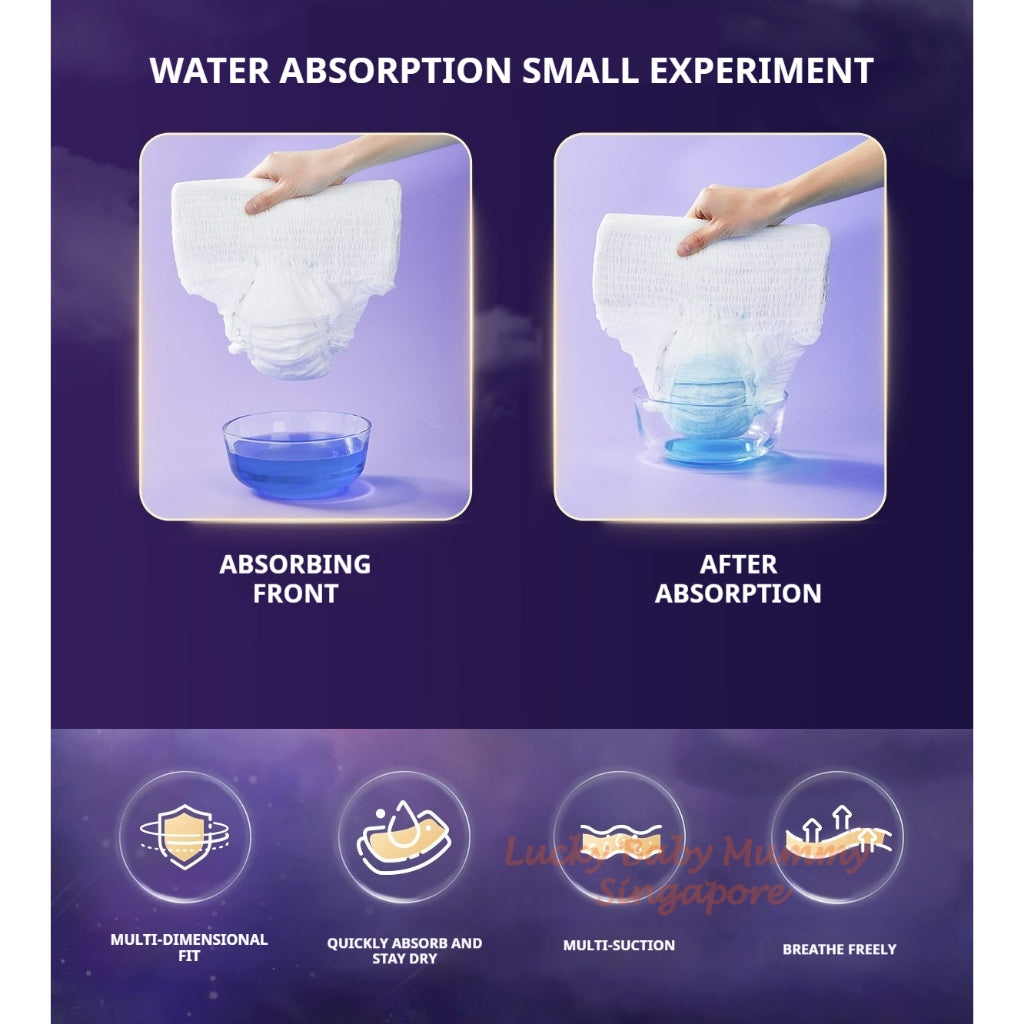 WATER ABSORPTION SMALL EXPERIMENT

ABSORBING FRONT

AFTER ABSORPTION

Lucky Baby Mummy Singapore

MULTI-DIMENSIONAL FIT

QUICKLY ABSORB AND STAY DRY

MULTI-SUCTION

BREATHE FREELY